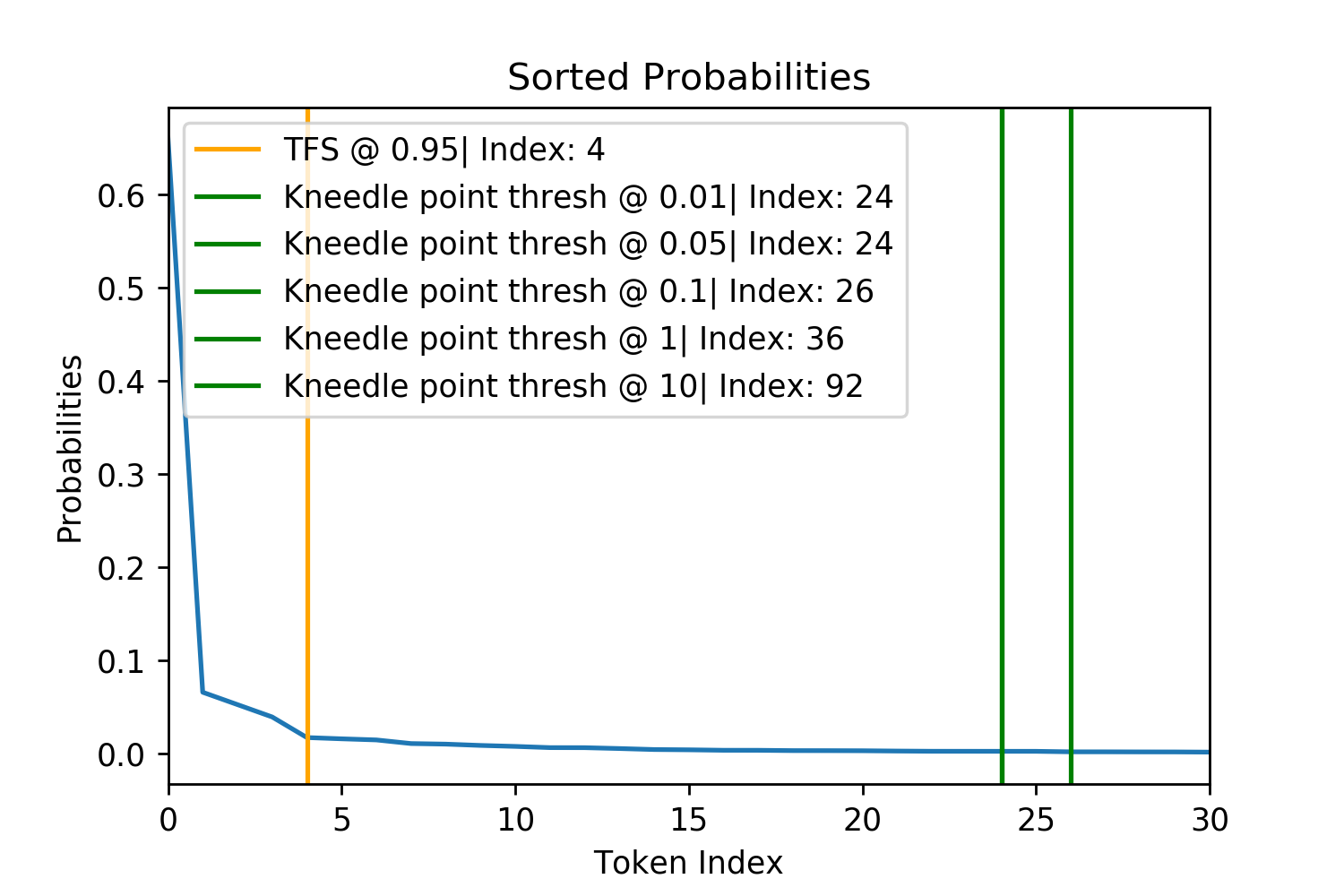 Sorted Probabilities

TFS @ 0.95| Index: 4
Kneedle point thresh @ 0.01| Index: 24
Kneedle point thresh @ 0.05| Index: 24
Kneedle point thresh @ 0.1| Index: 26
Kneedle point thresh @ 1| Index: 36
Kneedle point thresh @ 10| Index: 92

Probabilities

0.6
0.5
0.4
0.3
0.2
0.1
0.0

0
5
10
15
20
25
30

Token Index